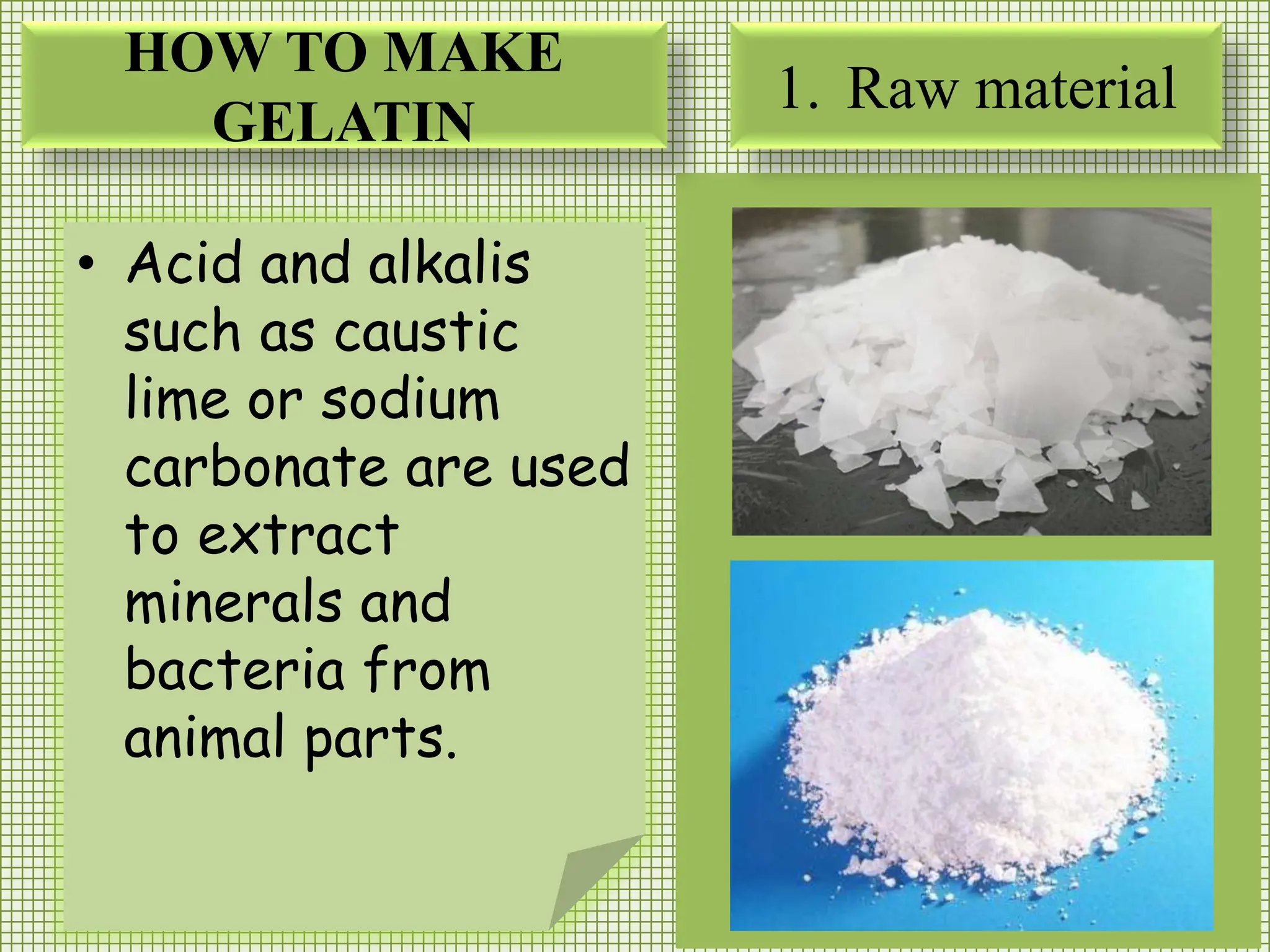 HOW TO MAKE GELATIN

1. Raw material

• Acid and alkalis such as caustic lime or sodium carbonate are used to extract minerals and bacteria from animal parts.